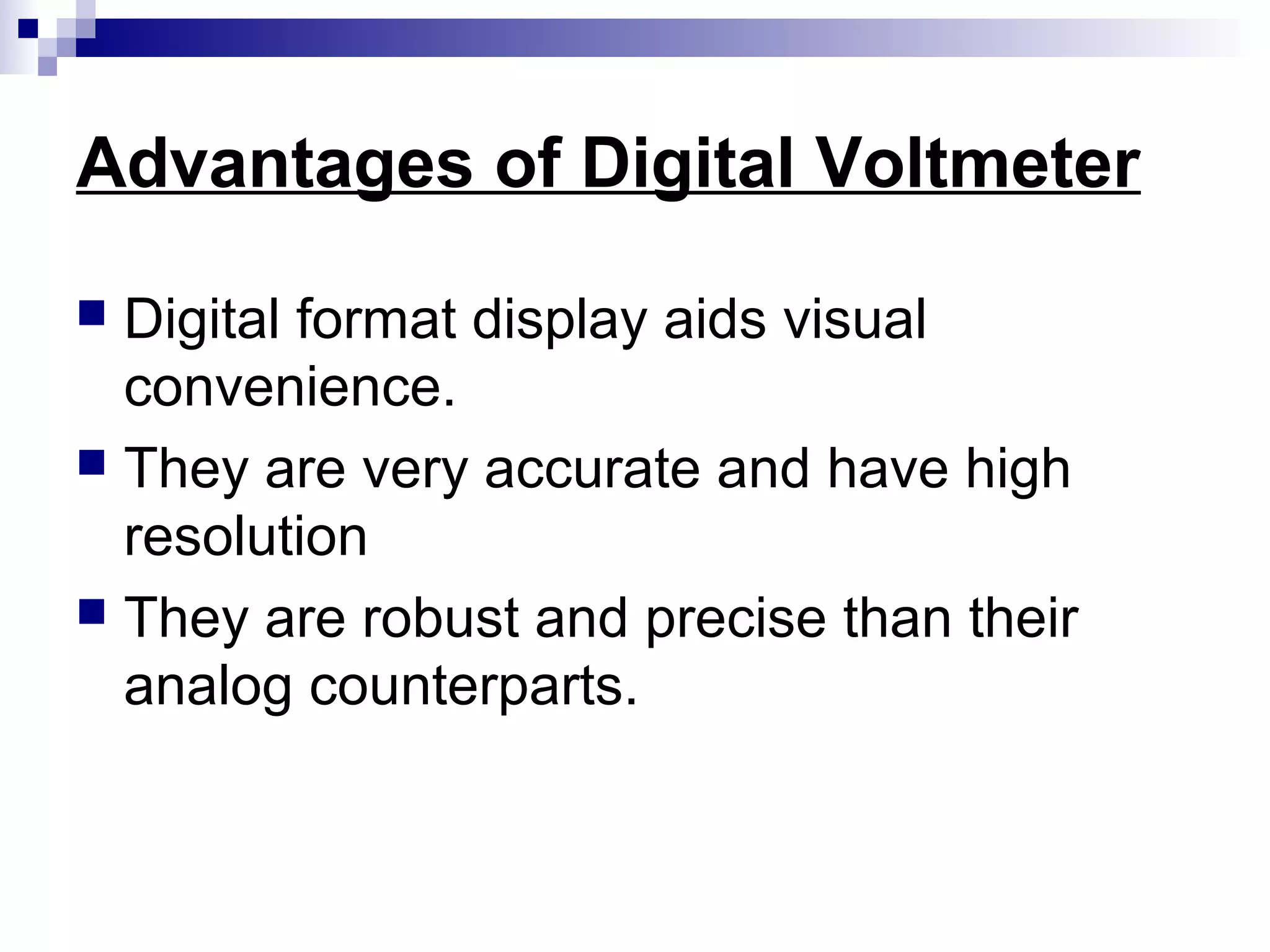 Advantages of Digital Voltmeter

- Digital format display aids visual convenience.
- They are very accurate and have high resolution
- They are robust and precise than their analog counterparts.